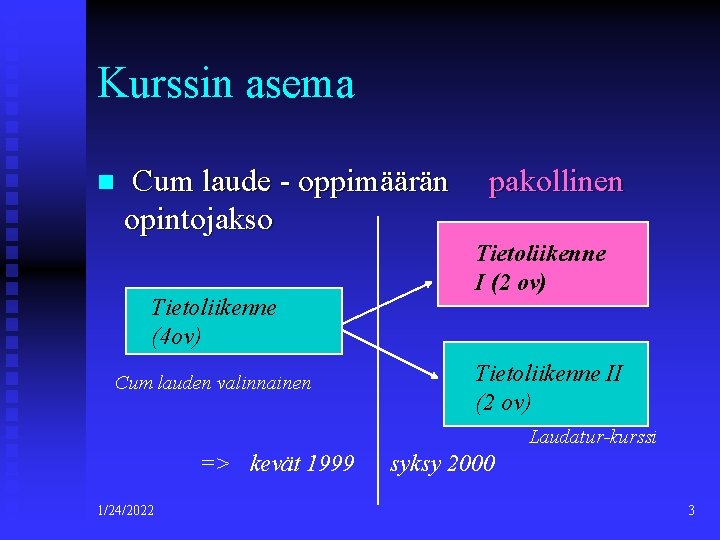 Kurssin asema

Cum laude - oppimäärän pakollinen opintojakso

Tietoliikenne (4ov)

Cum lauden valinnainen

Tietoliikenne I (2 ov)

Tietoliikenne II (2 ov)

Laudatur-kurssi

=> kevät 1999

syksy 2000

1/24/2022

3